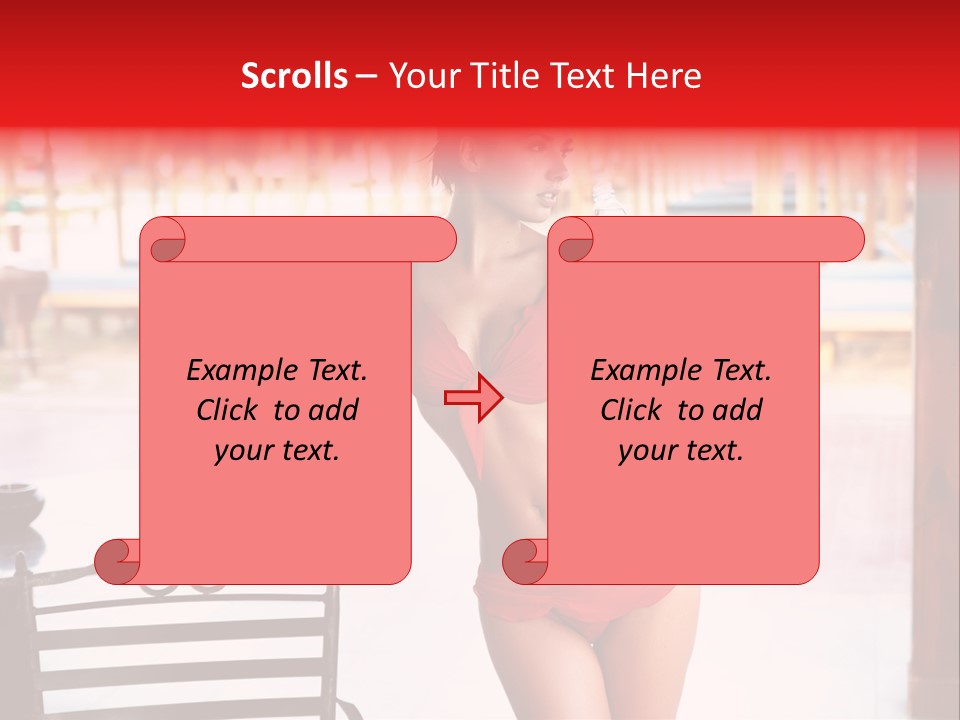 Scrolls – Your Title Text Here

Example Text. Click to add your text.

Example Text. Click to add your text.